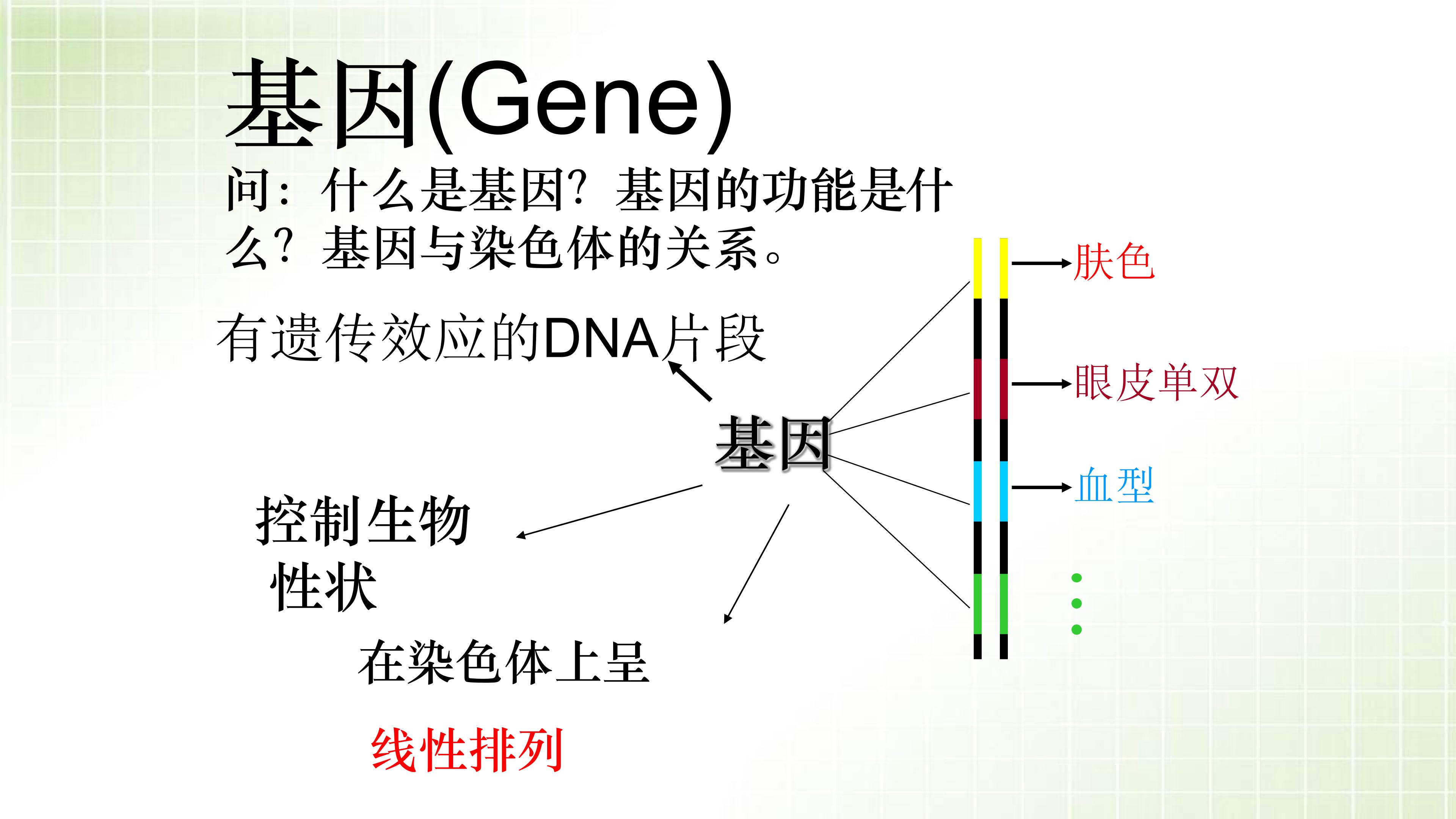 基因(Gene)

问：什么是基因？基因的功能是什么？基因与染色体的关系。

有遗传效应的DNA片段

基因

控制生物性状

在染色体上呈

线性排列

肤色

眼皮单双

血型

⋮